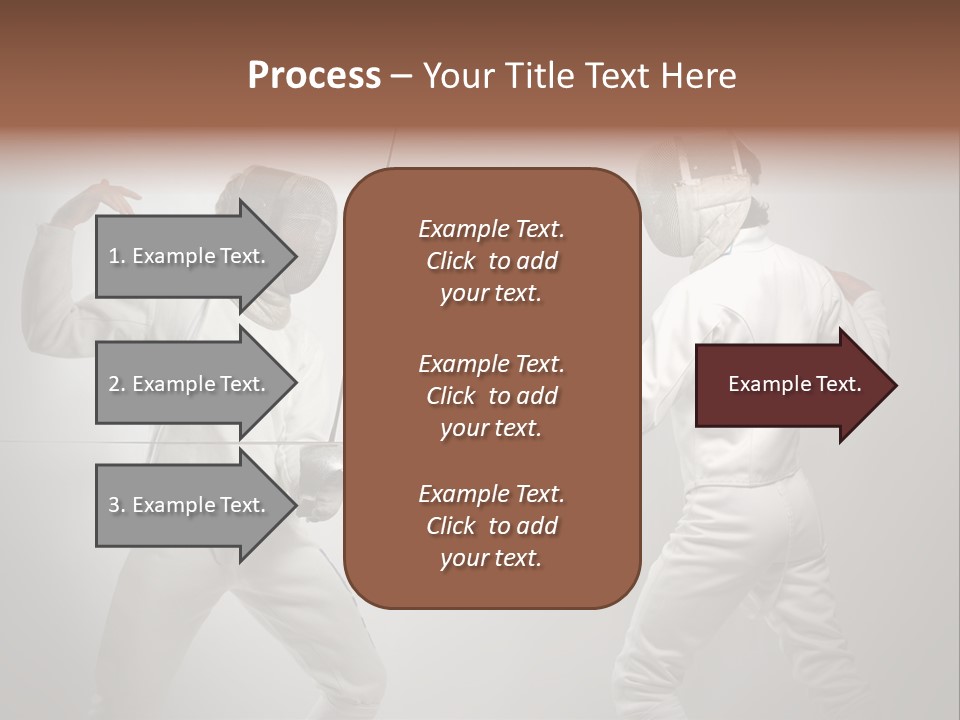 Process – Your Title Text Here

1. Example Text.

2. Example Text.

3. Example Text.

Example Text. Click to add your text.

Example Text. Click to add your text.

Example Text. Click to add your text.

Example Text.